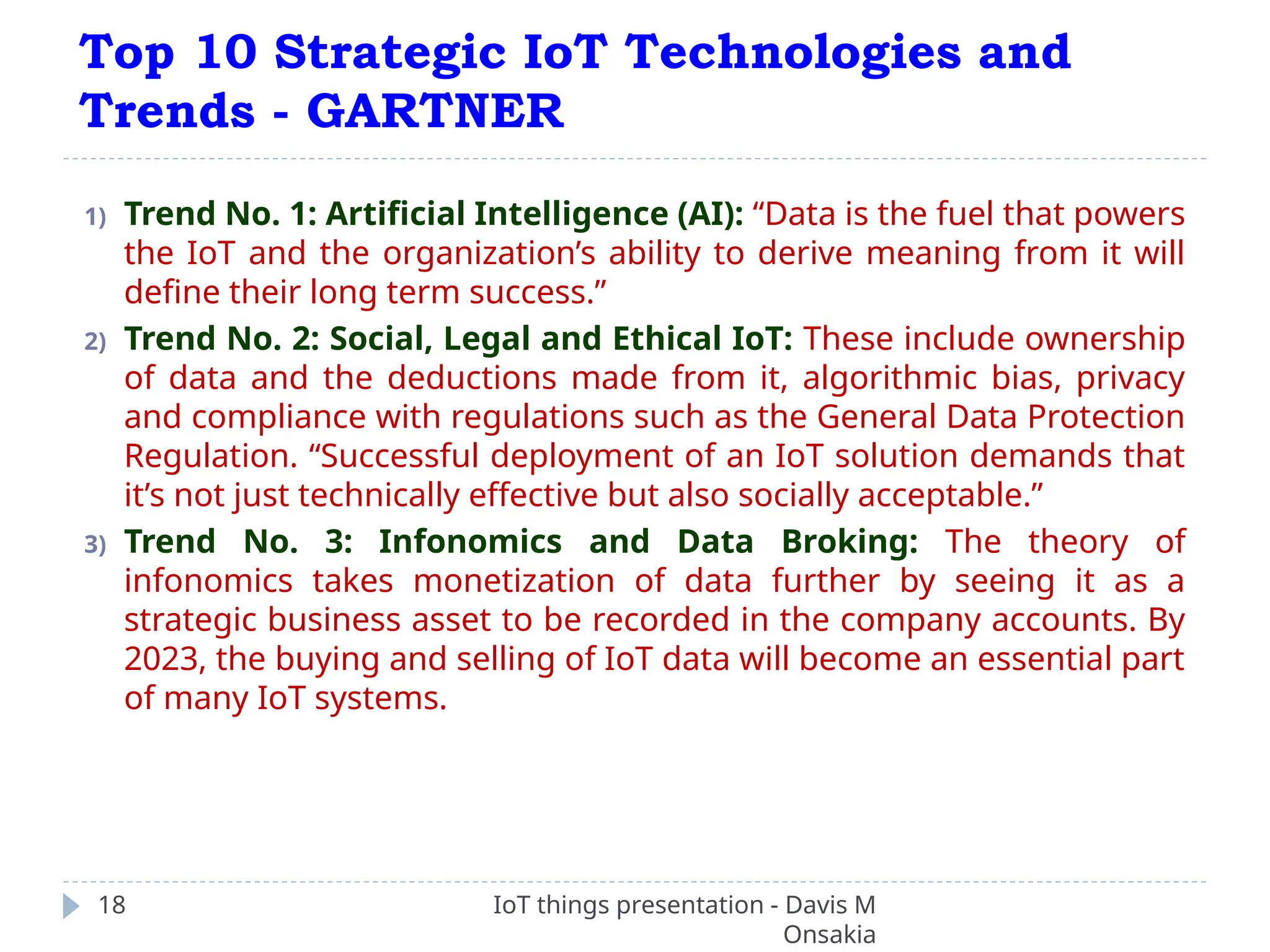 Top 10 Strategic IoT Technologies and Trends - GARTNER

1) Trend No. 1: Artificial Intelligence (AI): “Data is the fuel that powers the IoT and the organization’s ability to derive meaning from it will define their long term success.”

2) Trend No. 2: Social, Legal and Ethical IoT: These include ownership of data and the deductions made from it, algorithmic bias, privacy and compliance with regulations such as the General Data Protection Regulation. “Successful deployment of an IoT solution demands that it’s not just technically effective but also socially acceptable.”

3) Trend No. 3: Infonomics and Data Broking: The theory of infonomics takes monetization of data further by seeing it as a strategic business asset to be recorded in the company accounts. By 2023, the buying and selling of IoT data will become an essential part of many IoT systems.

18

IoT things presentation - Davis M Onsakia